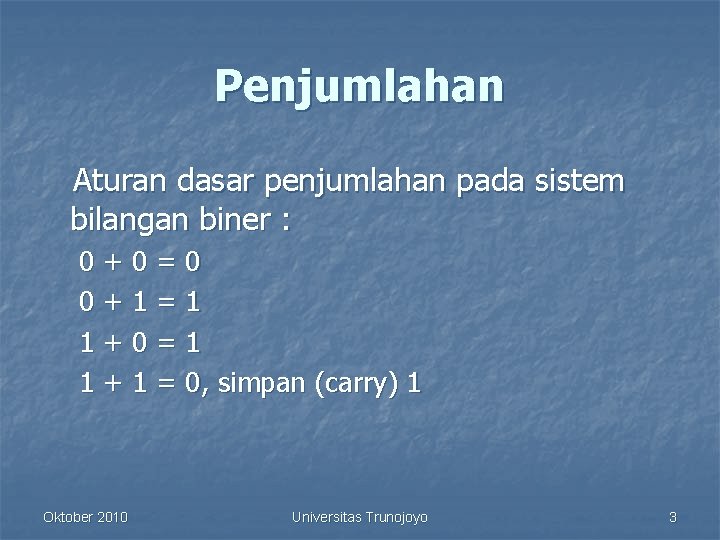 Penjumlahan

Aturan dasar penjumlahan pada sistem bilangan biner :

$0 + 0 = 0$

$0 + 1 = 1$

$1 + 0 = 1$

$1 + 1 = 0$, simpan (carry) 1

Oktober 2010

Universitas Trunojoyo

3